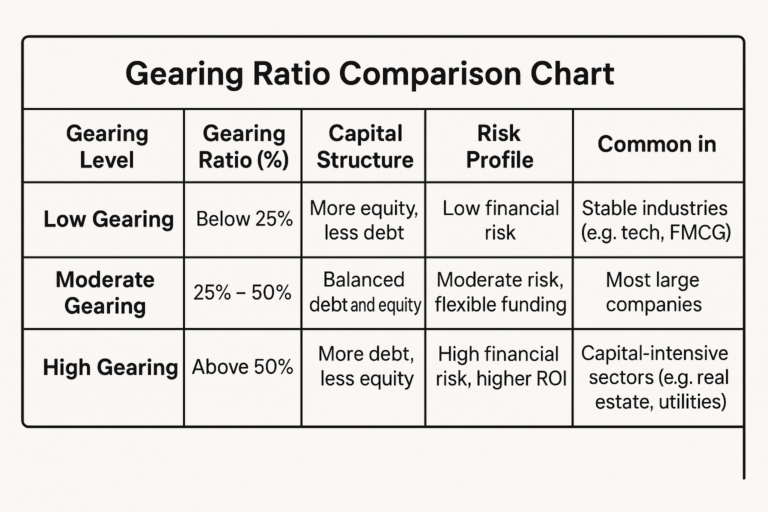 Gearing Ratio Comparison Chart

| Gearing Level | Gearing Ratio (%) | Capital Structure | Risk Profile | Common in |
|---|---|---|---|---|
| Low Gearing | Below 25% | More equity, less debt | Low financial risk | Stable industries (e.g. tech, FMCG) |
| Moderate Gearing | 25% – 50% | Balanced debt and equity | Moderate risk, flexible funding | Most large companies |
| High Gearing | Above 50% | More debt, less equity | High financial risk, higher ROI | Capital-intensive sectors (e.g. real estate, utilities) |